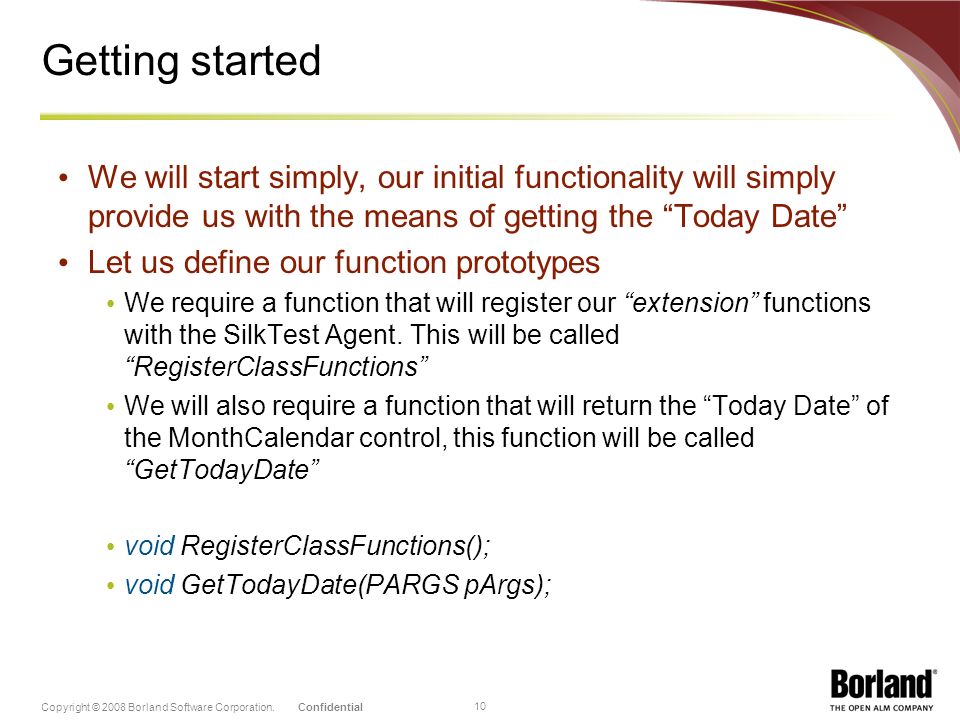 Getting started

• We will start simply, our initial functionality will simply provide us with the means of getting the “Today Date”

• Let us define our function prototypes

• We require a function that will register our “extension” functions with the SilkTest Agent. This will be called “RegisterClassFunctions”

• We will also require a function that will return the “Today Date” of the MonthCalendar control, this function will be called “GetTodayDate”

• void RegisterClassFunctions();

• void GetTodayDate(PARGS pArgs);

Copyright © 2008 Borland Software Corporation. Confidential

10

Borland®
THE OPEN ALM COMPANY